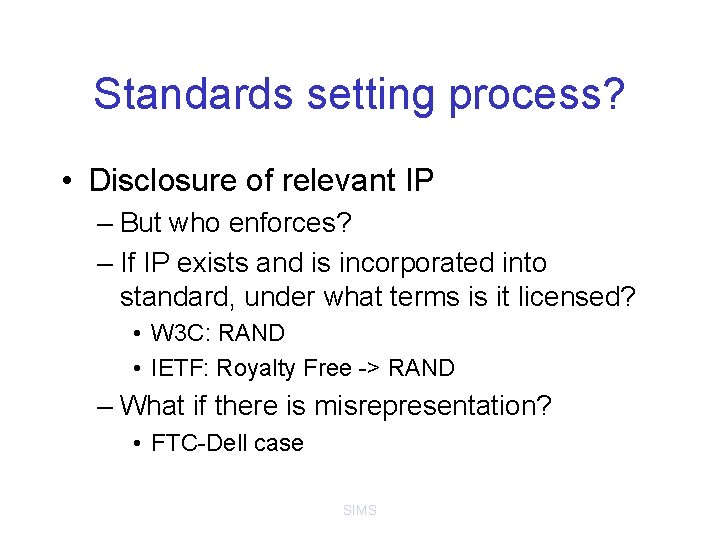 Standards setting process?

• Disclosure of relevant IP
– But who enforces?
– If IP exists and is incorporated into standard, under what terms is it licensed?
• W3C: RAND
• IETF: Royalty Free -> RAND
– What if there is misrepresentation?
• FTC-Dell case

SIMS